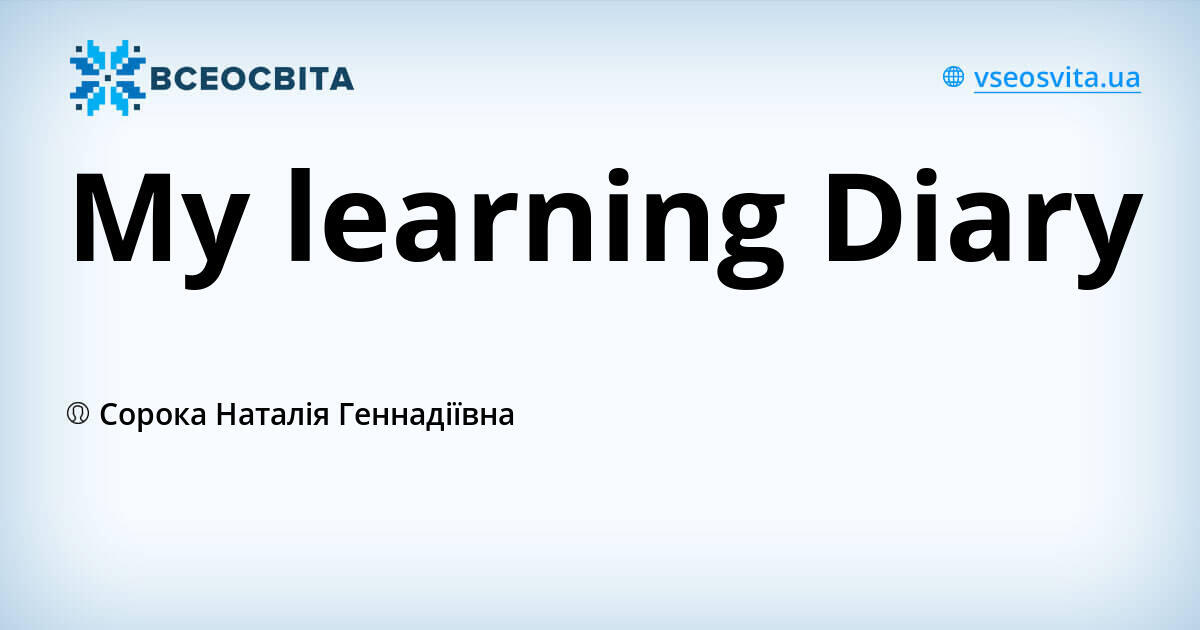 ВСЕОСВІТА

vseosvita.ua

My learning Diary

Сорока Наталія Геннадіївна